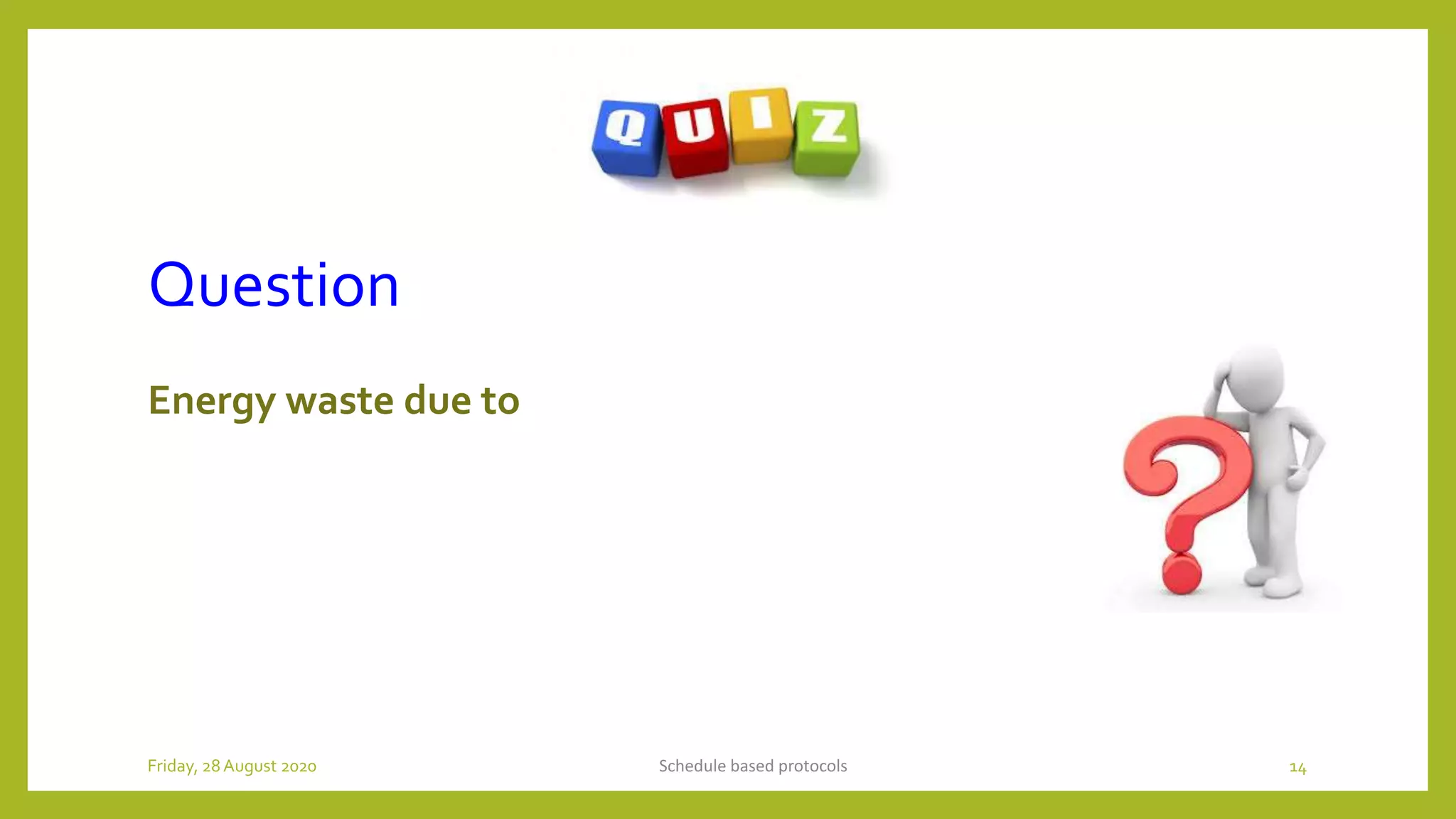 QUIZ

Question

Energy waste due to

Friday, 28 August 2020

Schedule based protocols

14